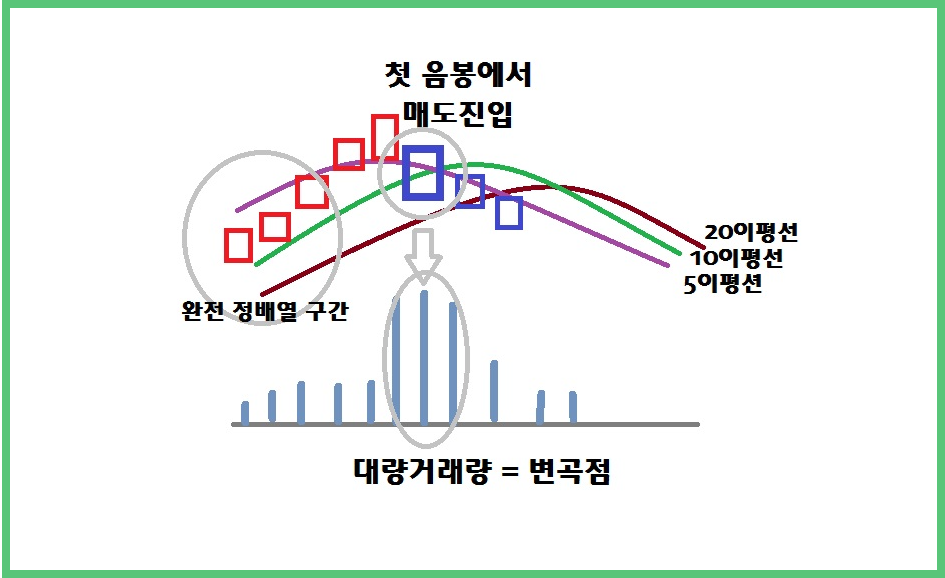 첫 음봉에서
매도진입

20이평선
10이평선
5이평선

완전 정배열 구간

대량거래량 = 변곡점